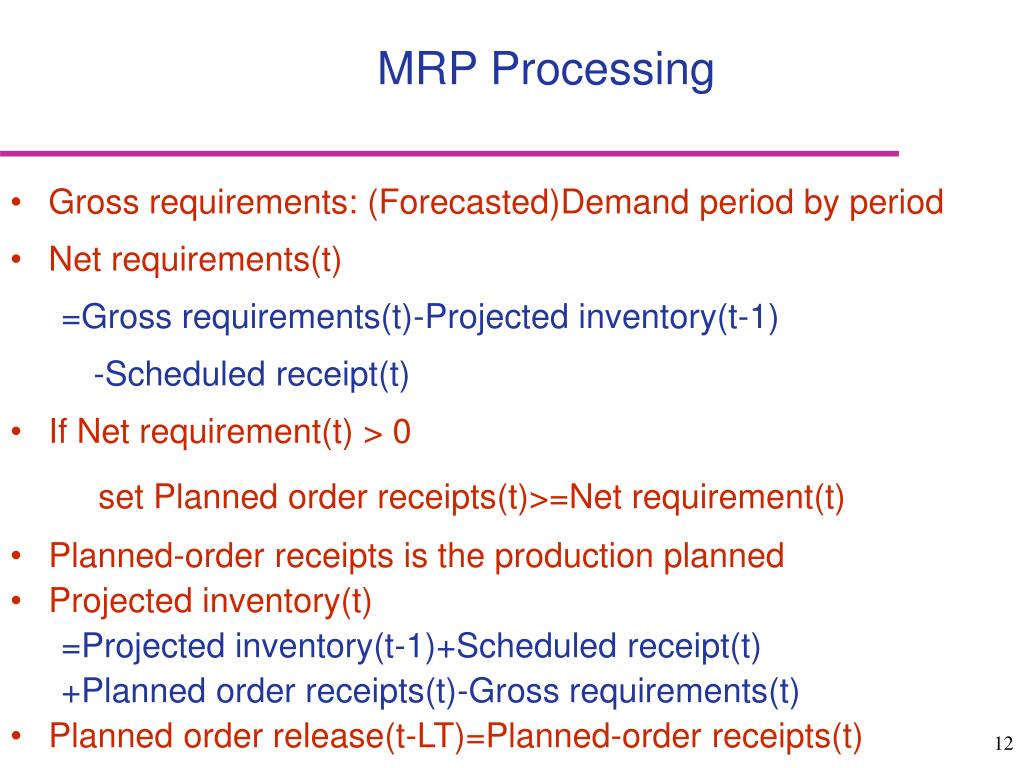 MRP Processing

• Gross requirements: (Forecasted)Demand period by period
• Net requirements(t)
=Gross requirements(t)-Projected inventory(t-1)
-Scheduled receipt(t)
• If Net requirement(t) > 0
set Planned order receipts(t)>=Net requirement(t)
• Planned-order receipts is the production planned
• Projected inventory(t)
=Projected inventory(t-1)+Scheduled receipt(t)
+Planned order receipts(t)-Gross requirements(t)
• Planned order release(t-LT)=Planned-order receipts(t)

12